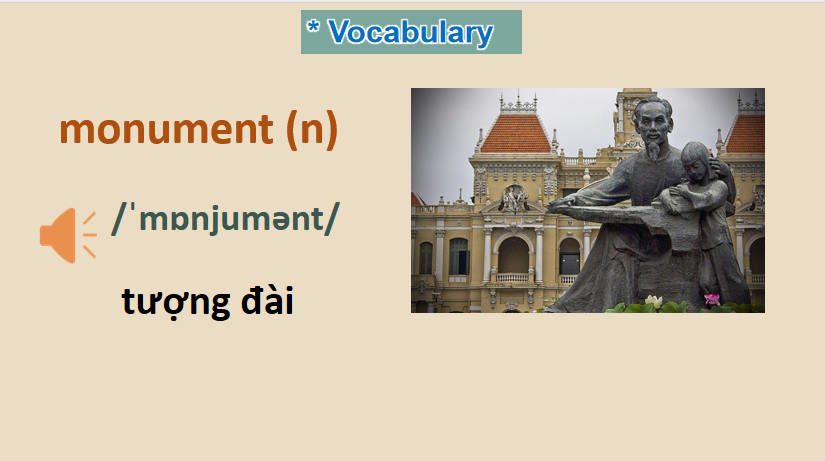 * Vocabulary

monument (n)

/ˈmɒnjumənt/

tượng đài